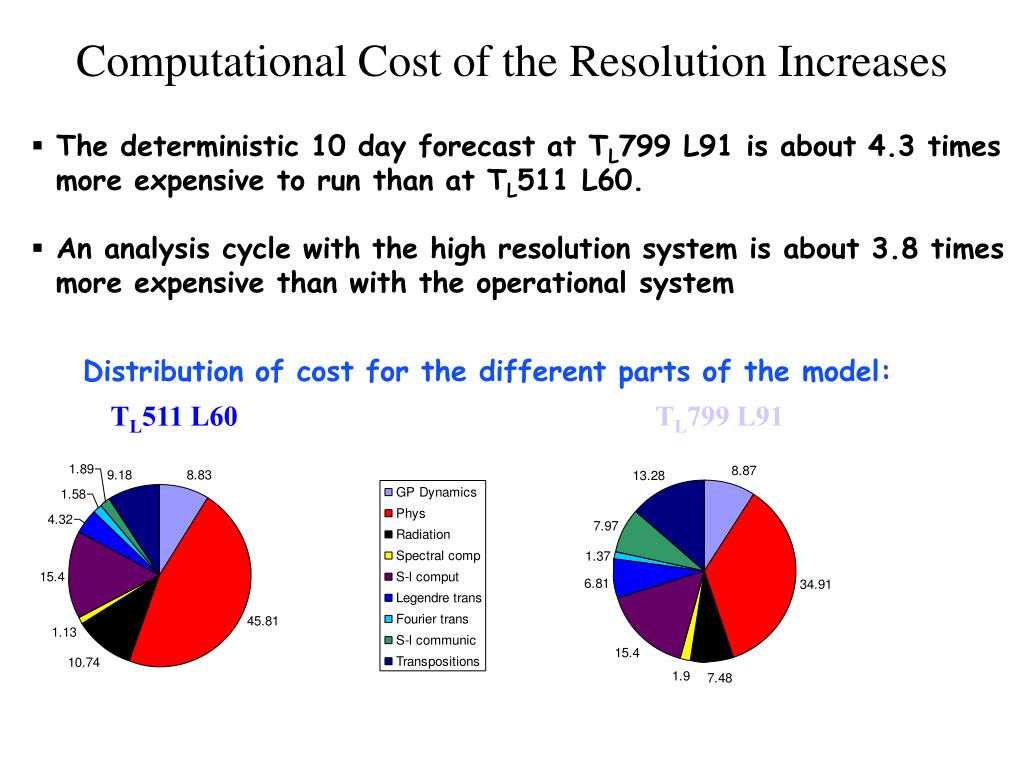 Computational Cost of the Resolution Increases

▪ The deterministic 10 day forecast at $T_L$799 L91 is about 4.3 times more expensive to run than at $T_L$511 L60.

▪ An analysis cycle with the high resolution system is about 3.8 times more expensive than with the operational system

Distribution of cost for the different parts of the model:

$T_L$511 L60

$T_L$799 L91

1.89
9.18
8.83
1.58
4.32
15.4
1.13
10.74
45.81

GP Dynamics
Phys
Radiation
Spectral comp
S-I comput
Legendre trans
Fourier trans
S-I communic
Transpositions

13.28
8.87
7.97
1.37
6.81
34.91
15.4
1.9
7.48